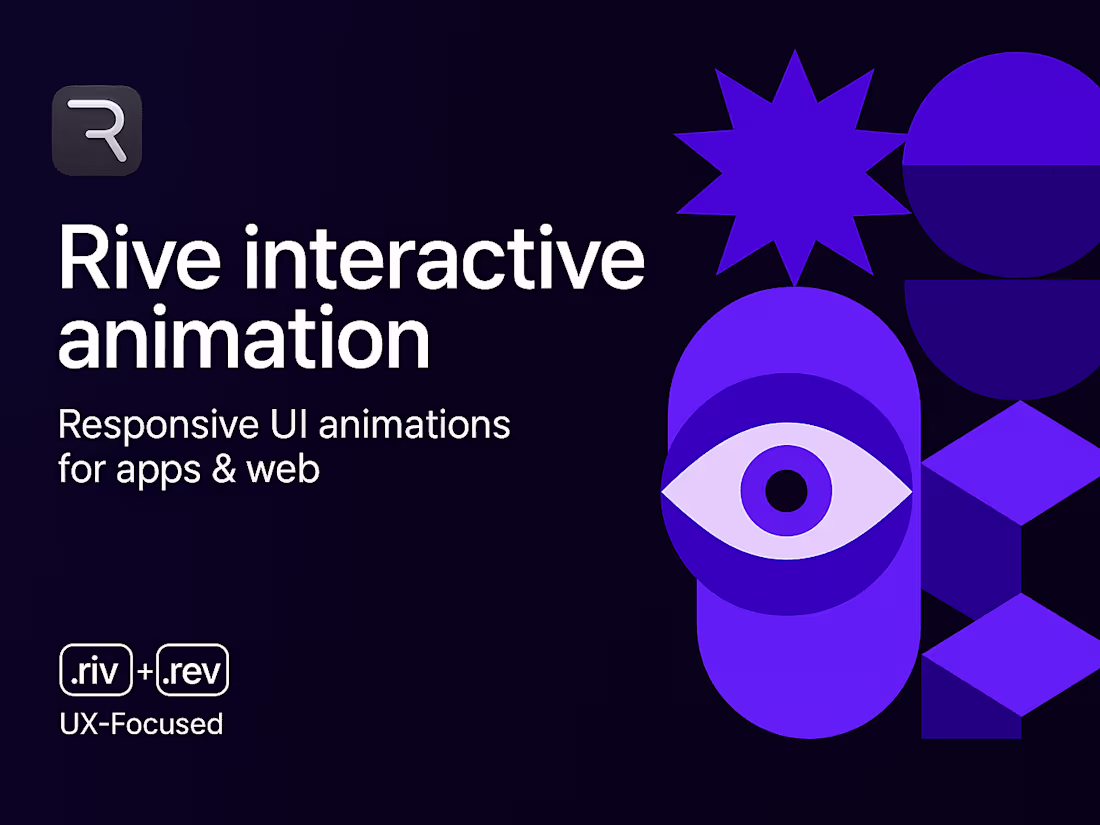 R

Rive interactive animation

Responsive UI animations for apps & web

.riv + .rev

UX-Focused